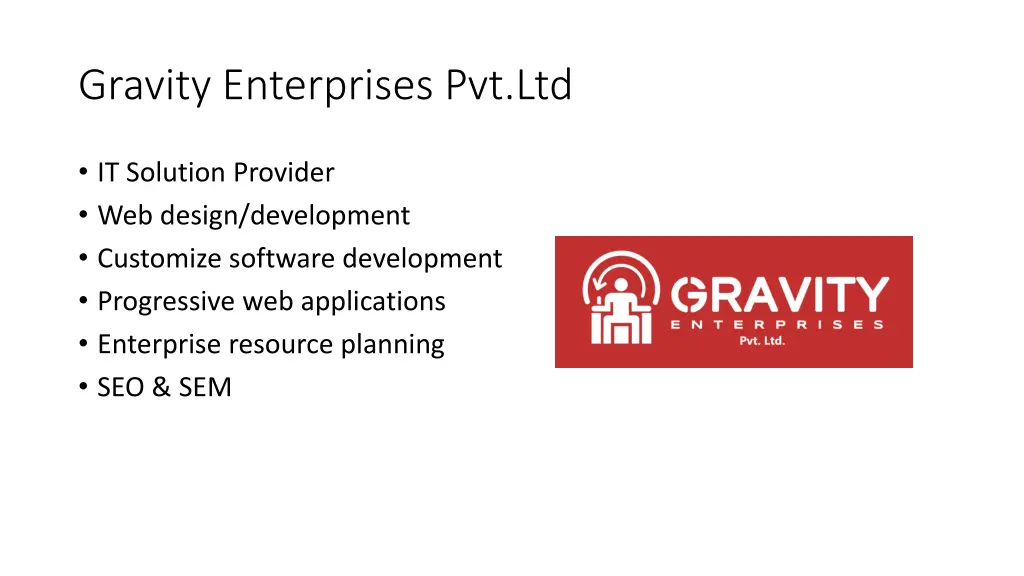 Gravity Enterprises Pvt.Ltd

• IT Solution Provider
• Web design/development
• Customize software development
• Progressive web applications
• Enterprise resource planning
• SEO & SEM

GRAVITY
ENTERPRISES
Pvt. Ltd.